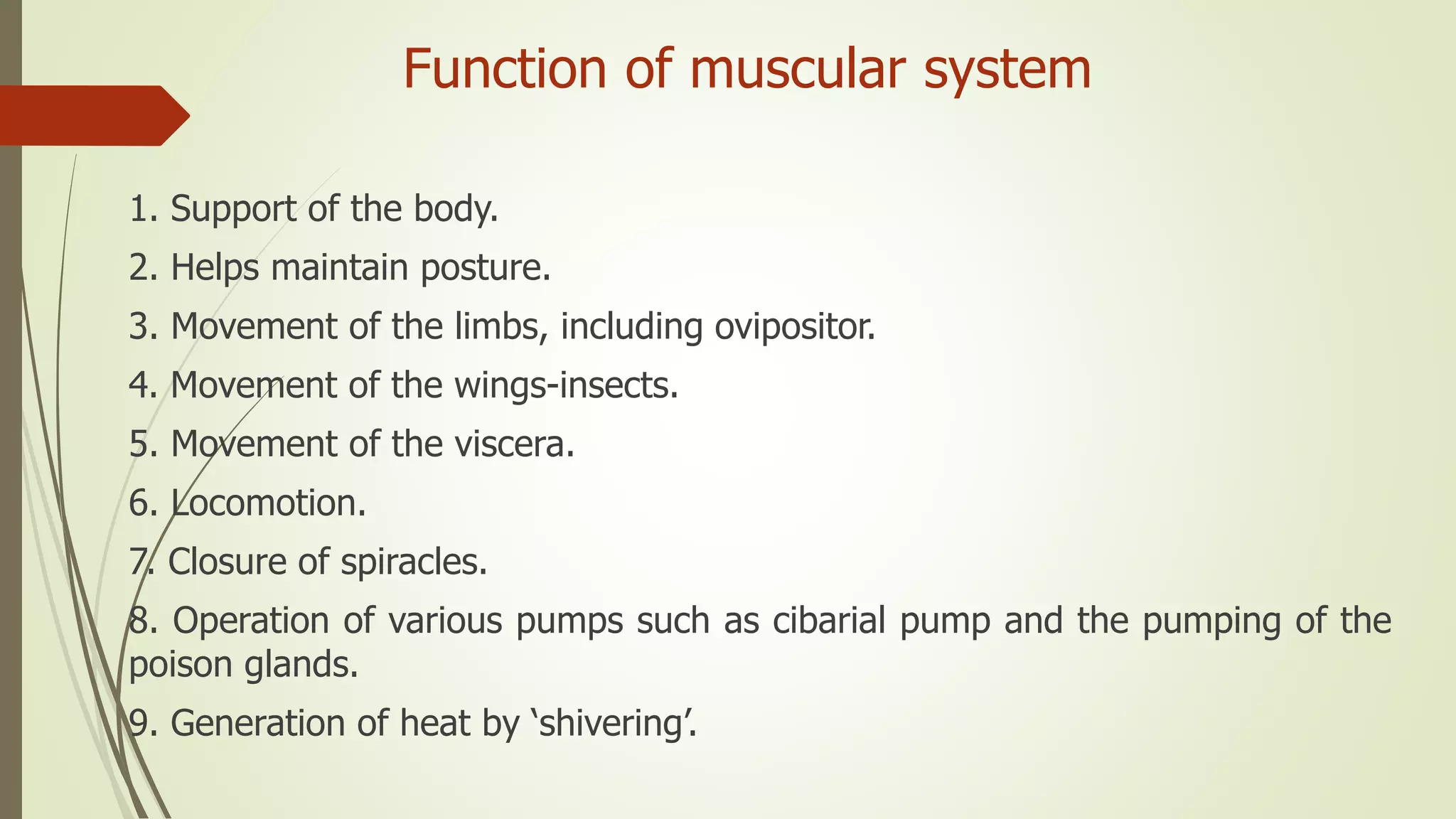 Function of muscular system

1. Support of the body.

2. Helps maintain posture.

3. Movement of the limbs, including ovipositor.

4. Movement of the wings-insects.

5. Movement of the viscera.

6. Locomotion.

7. Closure of spiracles.

8. Operation of various pumps such as cibarial pump and the pumping of the poison glands.

9. Generation of heat by ‘shivering’.